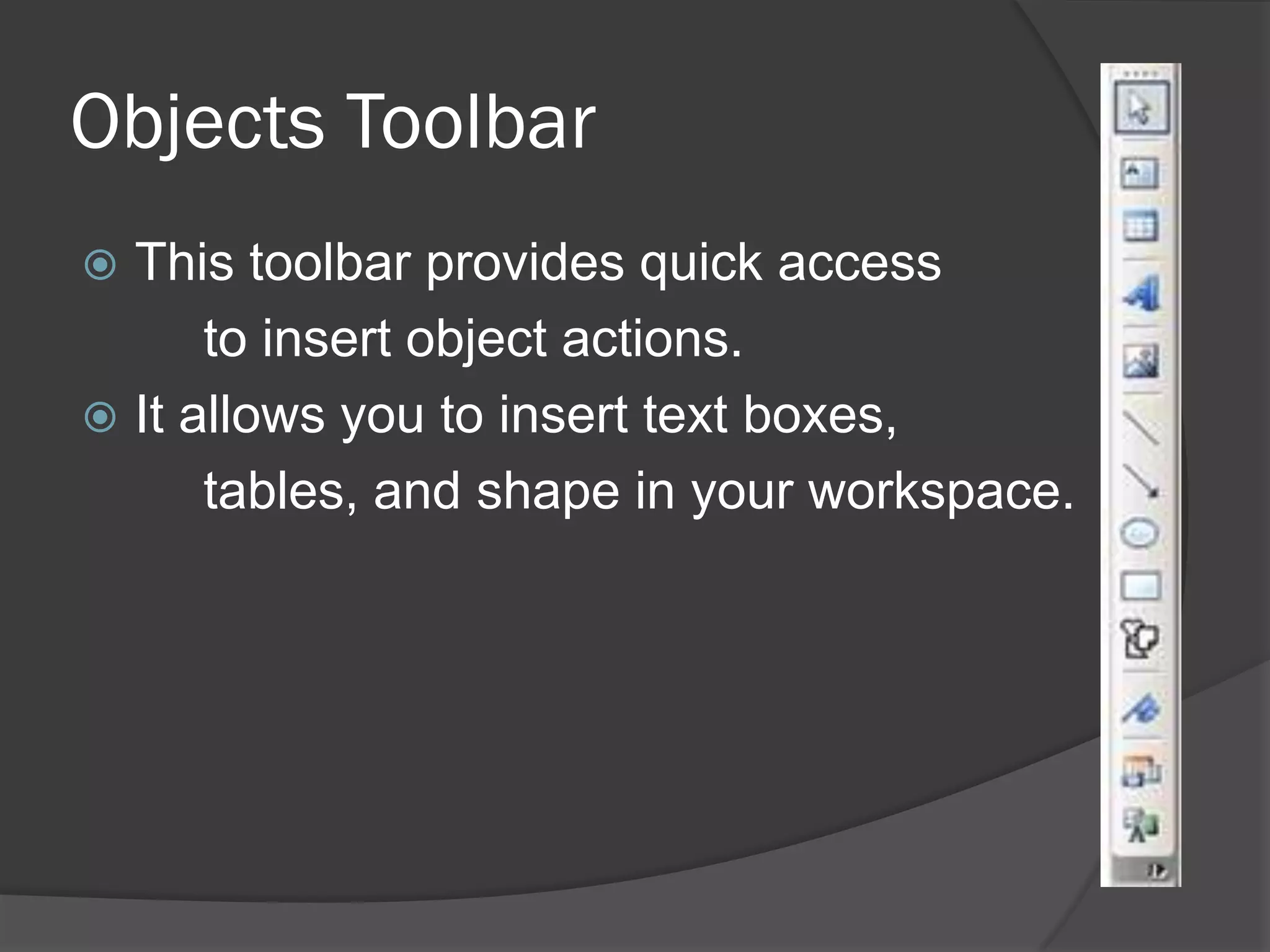 Objects Toolbar

This toolbar provides quick access to insert object actions.

It allows you to insert text boxes, tables, and shape in your workspace.